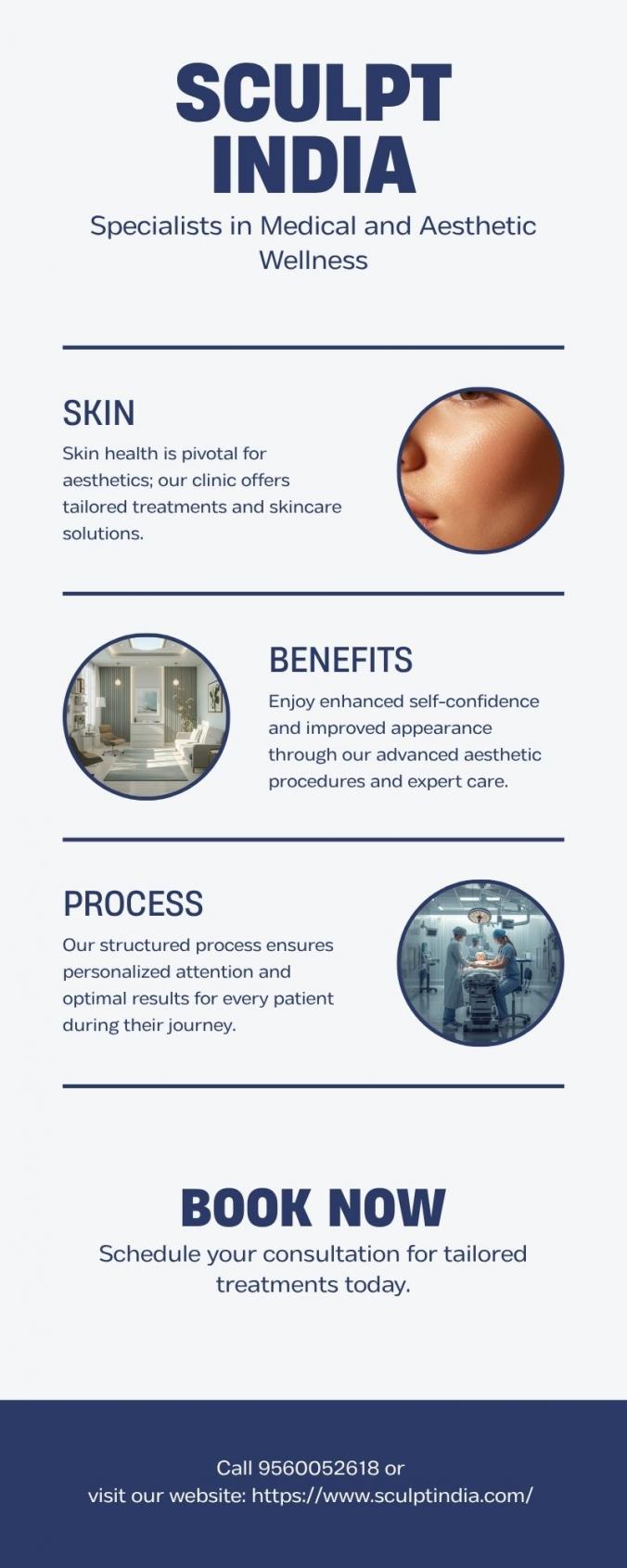 SCULPT INDIA

Specialists in Medical and Aesthetic Wellness

SKIN

Skin health is pivotal for aesthetics; our clinic offers tailored treatments and skincare solutions.

BENEFITS

Enjoy enhanced self-confidence and improved appearance through our advanced aesthetic procedures and expert care.

PROCESS

Our structured process ensures personalized attention and optimal results for every patient during their journey.

BOOK NOW

Schedule your consultation for tailored treatments today.

Call 9560052618 or
visit our website: https://www.sculptindia.com/